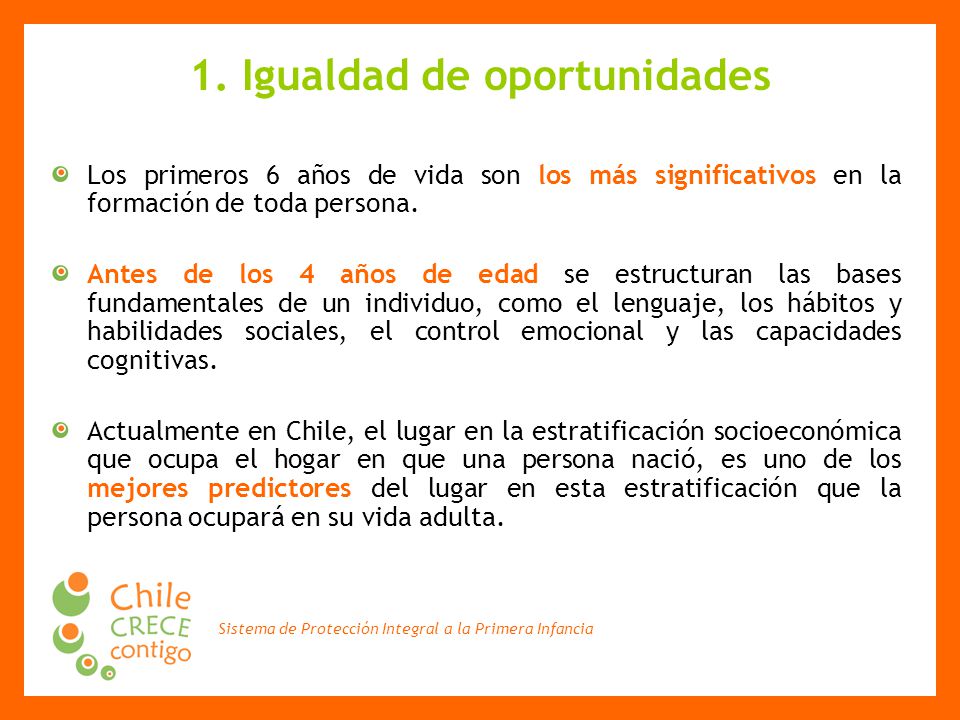 1. Igualdad de oportunidades

Los primeros 6 años de vida son los más significativos en la formación de toda persona.

Antes de los 4 años de edad se estructuran las bases fundamentales de un individuo, como el lenguaje, los hábitos y habilidades sociales, el control emocional y las capacidades cognitivas.

Actualmente en Chile, el lugar en la estratificación socioeconómica que ocupa el hogar en que una persona nació, es uno de los mejores predictores del lugar en esta estratificación que la persona ocupará en su vida adulta.

Chile CRECE contigo

Sistema de Protección Integral a la Primera Infancia